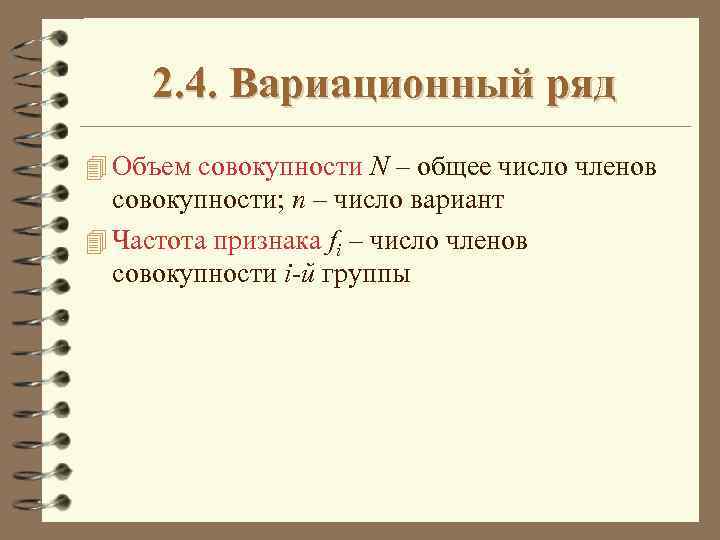 2.4. Вариационный ряд

Объем совокупности $N$ – общее число членов совокупности; $n$ – число вариант

Частота признака $f_i$ – число членов совокупности $i$-й группы